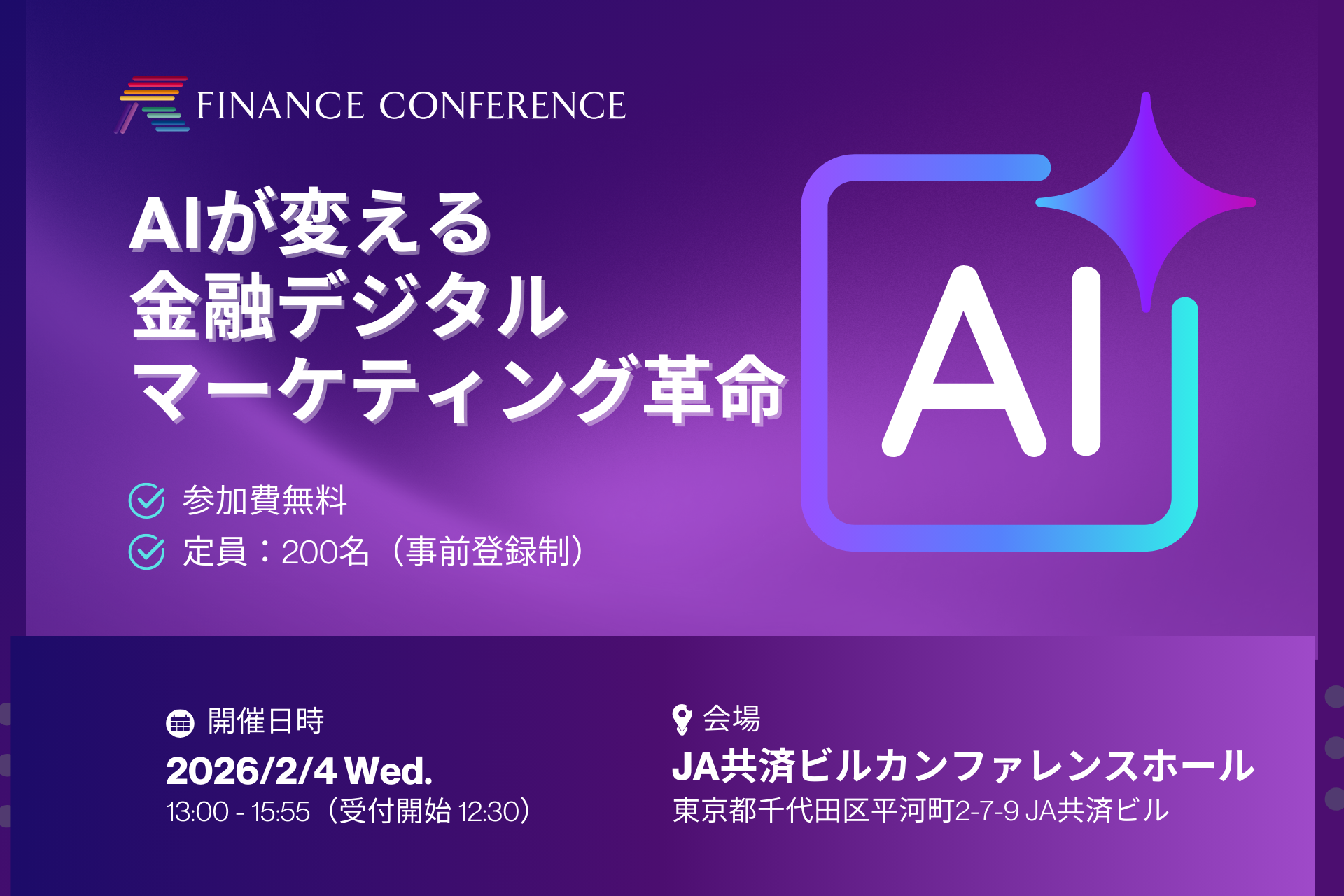 FINANCE CONFERENCE

AIが変える
金融デジタル
マーケティング革命

AI

参加費無料
定員：200名（事前登録制）

開催日時
2026/2/4 Wed.
13:00 - 15:55（受付開始 12:30）

会場
JA共済ビルカンファレンスホール
東京都千代田区平河町2-7-9 JA共済ビル